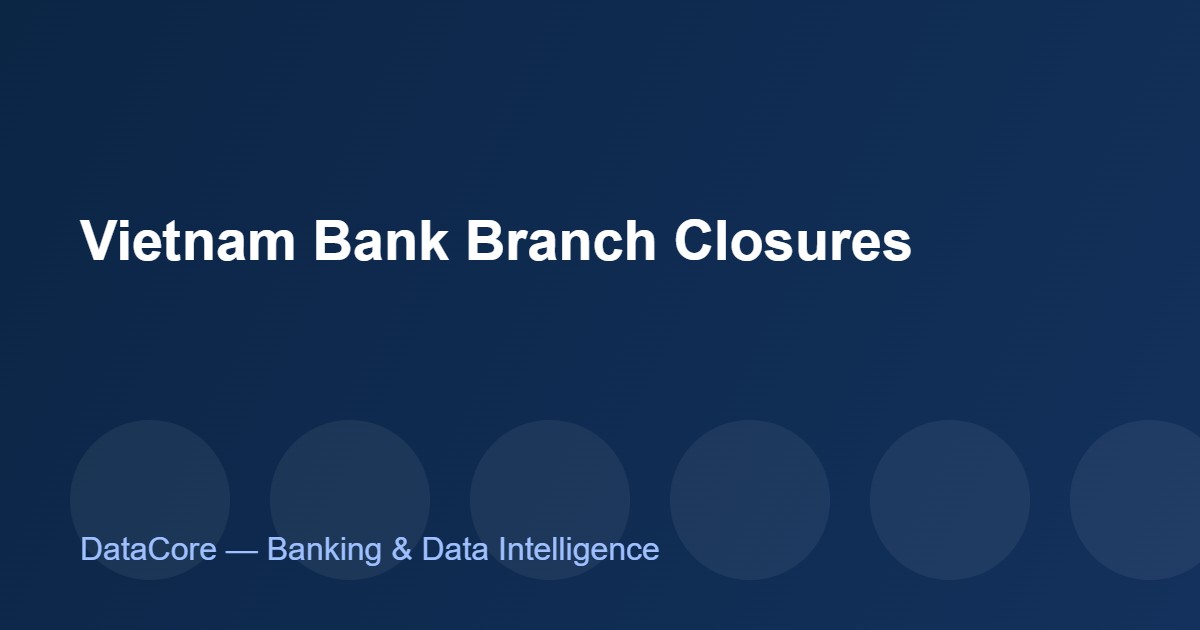 Vietnam Bank Branch Closures

DataCore — Banking & Data Intelligence